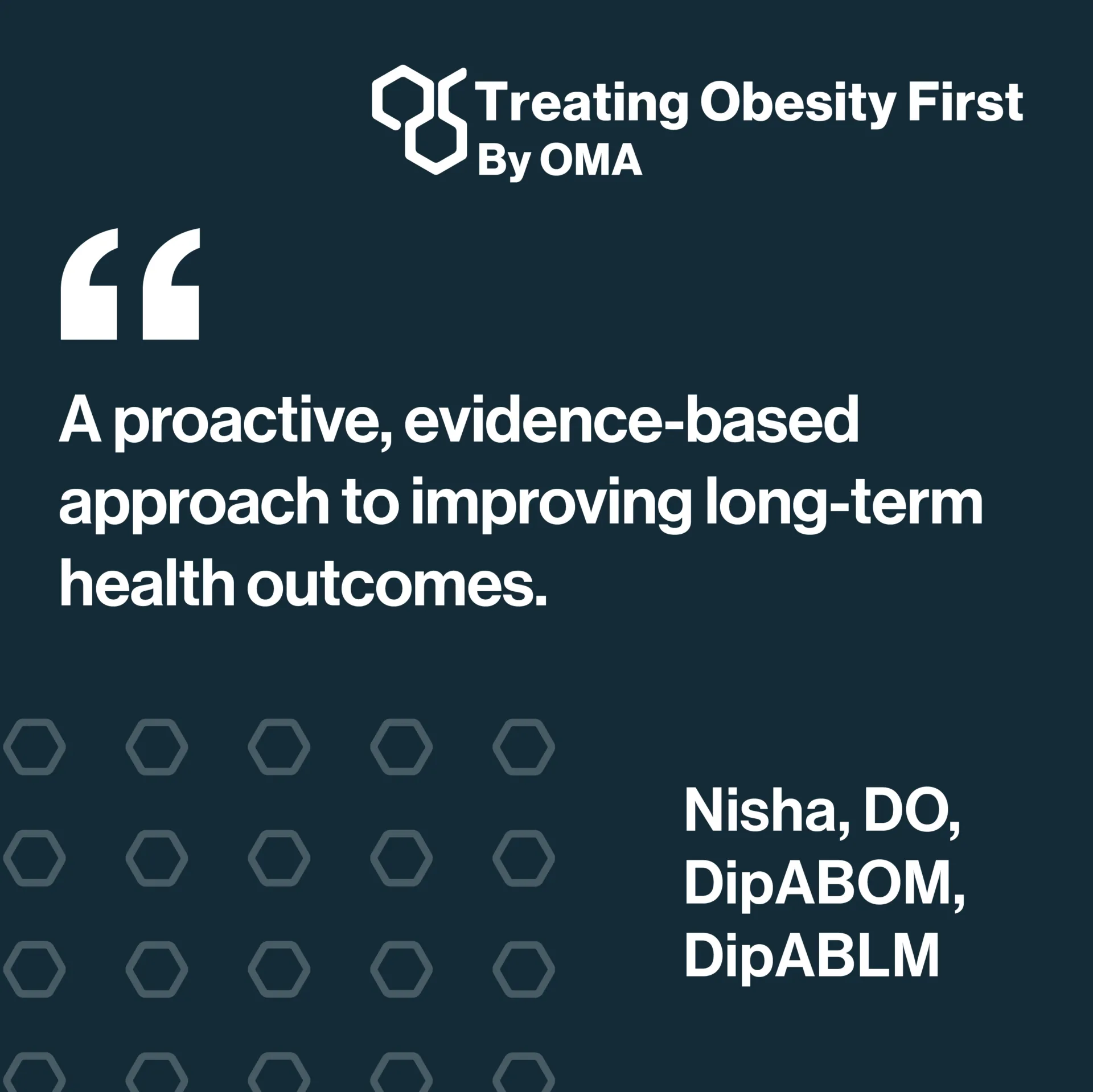 Treating Obesity First
By OMA

“

A proactive, evidence-based approach to improving long-term health outcomes.

Nisha, DO, DipABOM, DipABLM